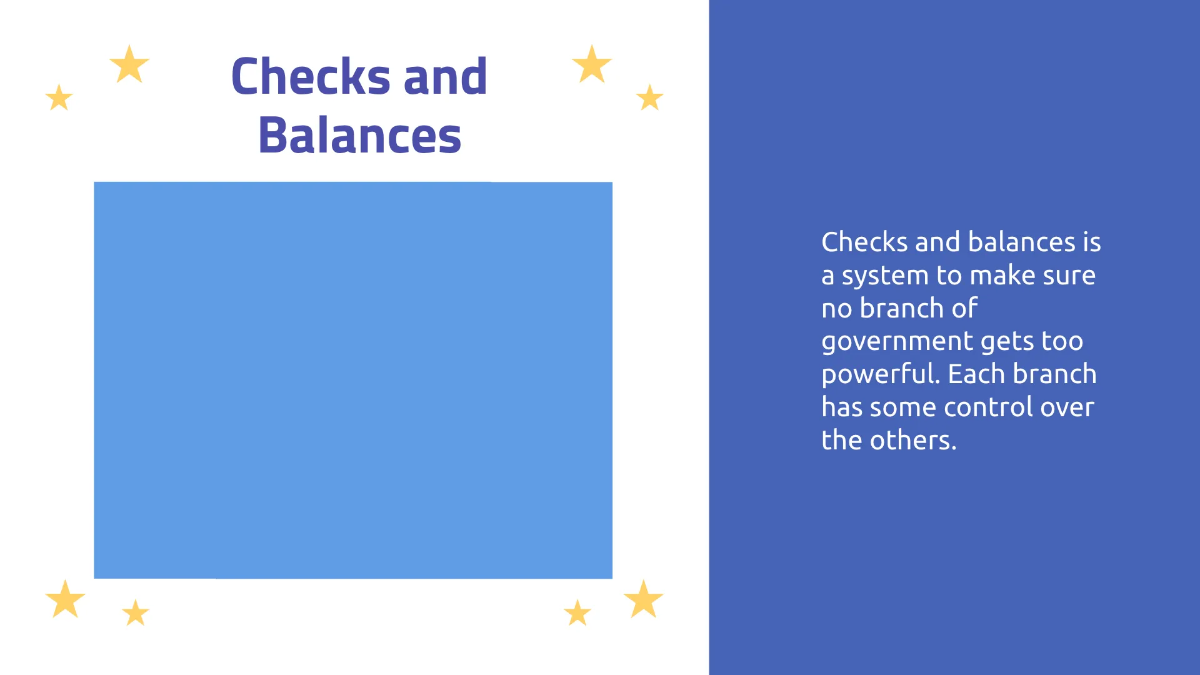 Checks and Balances

Checks and balances is a system to make sure no branch of government gets too powerful. Each branch has some control over the others.